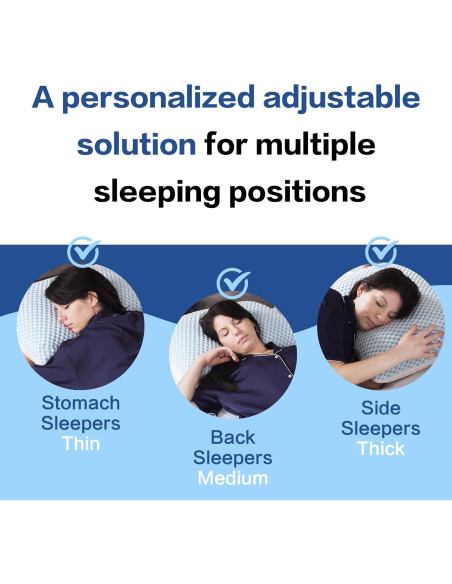 A personalized adjustable solution for multiple sleeping positions

Stomach Sleepers Thin

Back Sleepers Medium

Side Sleepers Thick